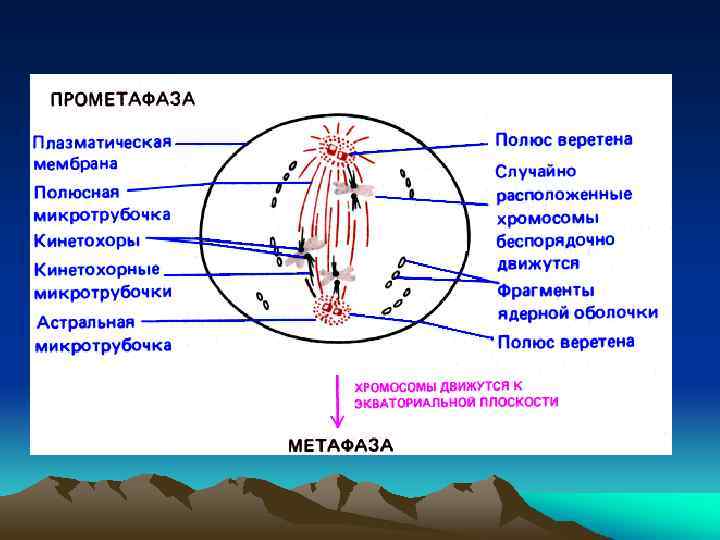 ПРОМЕТАФАЗА

Плазматическая мембрана

Полюсная микротрубочка

Кинетохоры

Кинетохорные микротрубочки

Астральная микротрубочка

Полюс веретена

Случайно расположенные хромосомы беспорядочно движутся

Фрагменты ядерной оболочки

Полюс веретена

ХРОМОСОМЫ ДВИЖУТСЯ К ЭКВАТОРИАЛЬНОЙ ПЛОСКОСТИ

МЕТАФАЗА